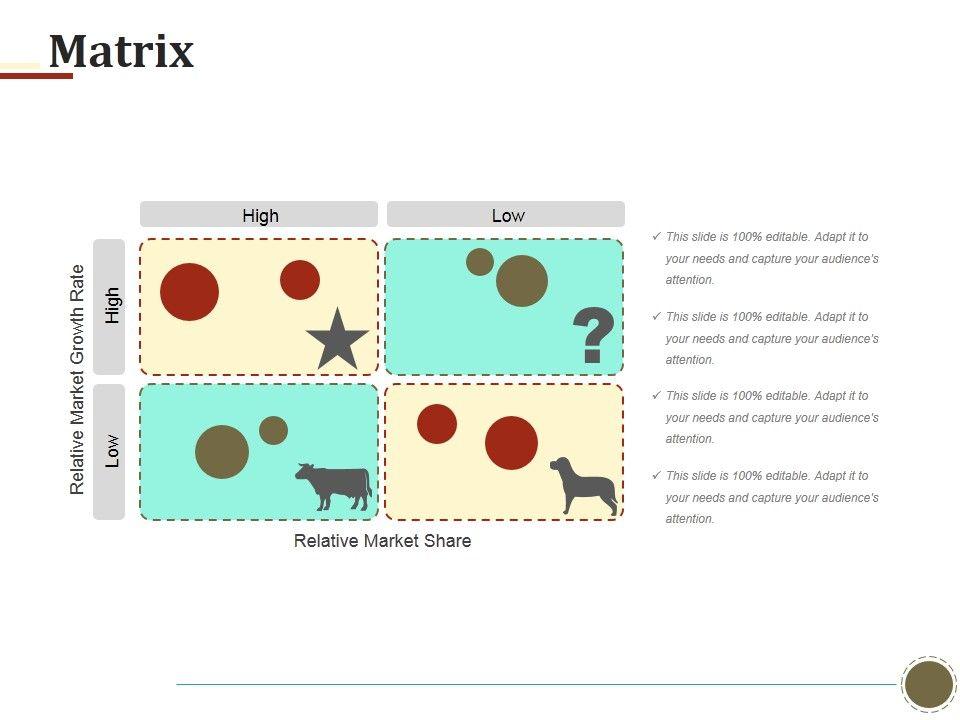 Matrix

High
Low

Relative Market Growth Rate
High
Low

?

Relative Market Share

✓ This slide is 100% editable. Adapt it to your needs and capture your audience's attention.

✓ This slide is 100% editable. Adapt it to your needs and capture your audience's attention.

✓ This slide is 100% editable. Adapt it to your needs and capture your audience's attention.

✓ This slide is 100% editable. Adapt it to your needs and capture your audience's attention.